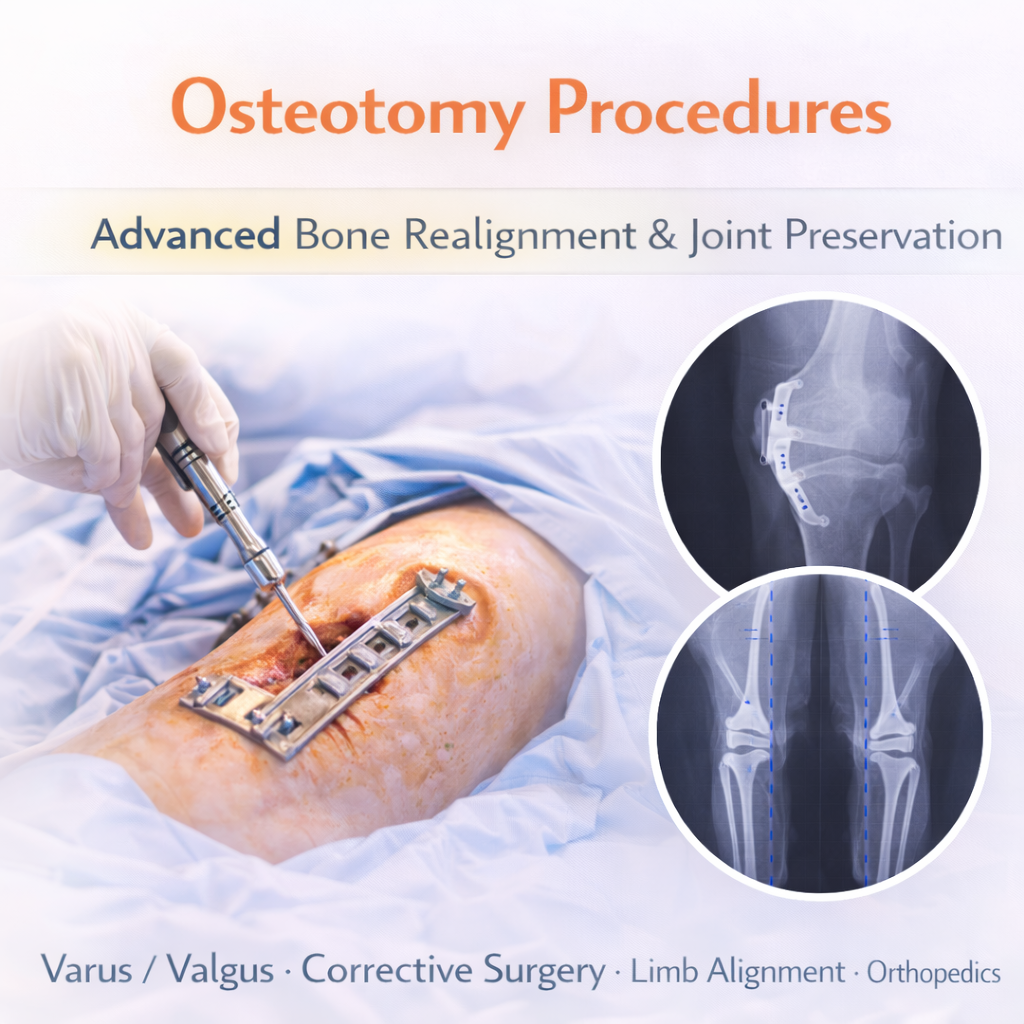 Osteotomy Procedures

Advanced Bone Realignment & Joint Preservation

Varus / Valgus · Corrective Surgery · Limb Alignment · Orthopedics